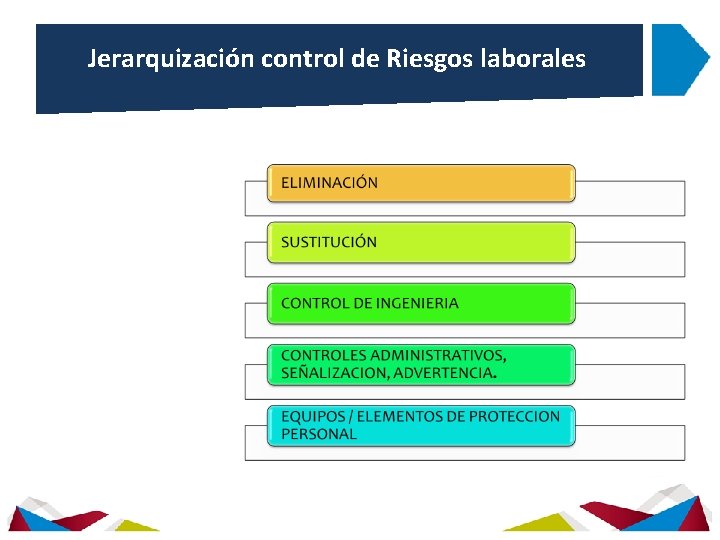 Jerarquización control de Riesgos laborales

ELIMINACIÓN

SUSTITUCIÓN

CONTROL DE INGENIERIA

CONTROLES ADMINISTRATIVOS, SEÑALIZACION, ADVERTENCIA.

EQUIPOS / ELEMENTOS DE PROTECCION PERSONAL